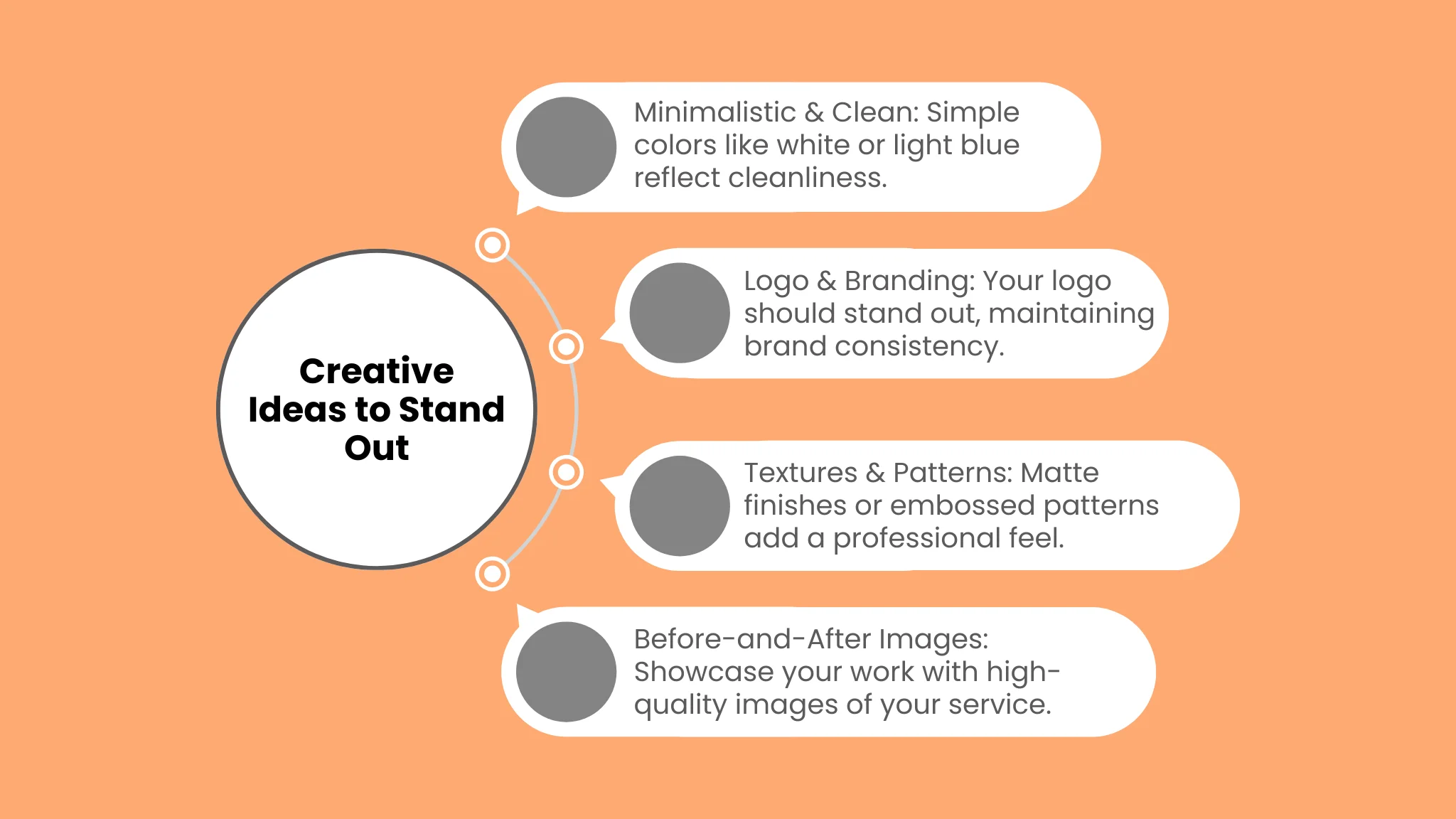 Creative Ideas to Stand Out

Minimalistic & Clean: Simple colors like white or light blue reflect cleanliness.

Logo & Branding: Your logo should stand out, maintaining brand consistency.

Textures & Patterns: Matte finishes or embossed patterns add a professional feel.

Before-and-After Images: Showcase your work with high-quality images of your service.